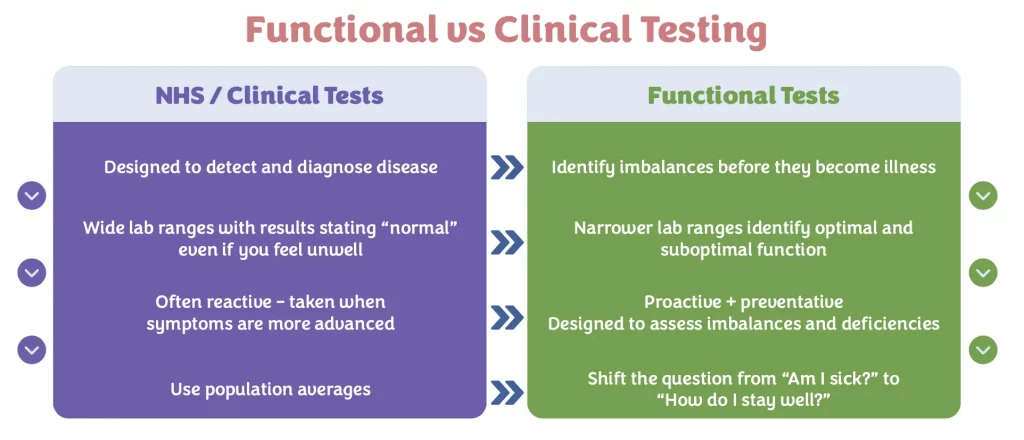 Functional vs Clinical Testing

NHS / Clinical Tests

Designed to detect and diagnose disease

Wide lab ranges with results stating "normal" even if you feel unwell

Often reactive – taken when symptoms are more advanced

Use population averages

Functional Tests

Identify imbalances before they become illness

Narrower lab ranges identify optimal and suboptimal function

Proactive + preventative
Designed to assess imbalances and deficiencies

Shift the question from "Am I sick?" to "How do I stay well?"